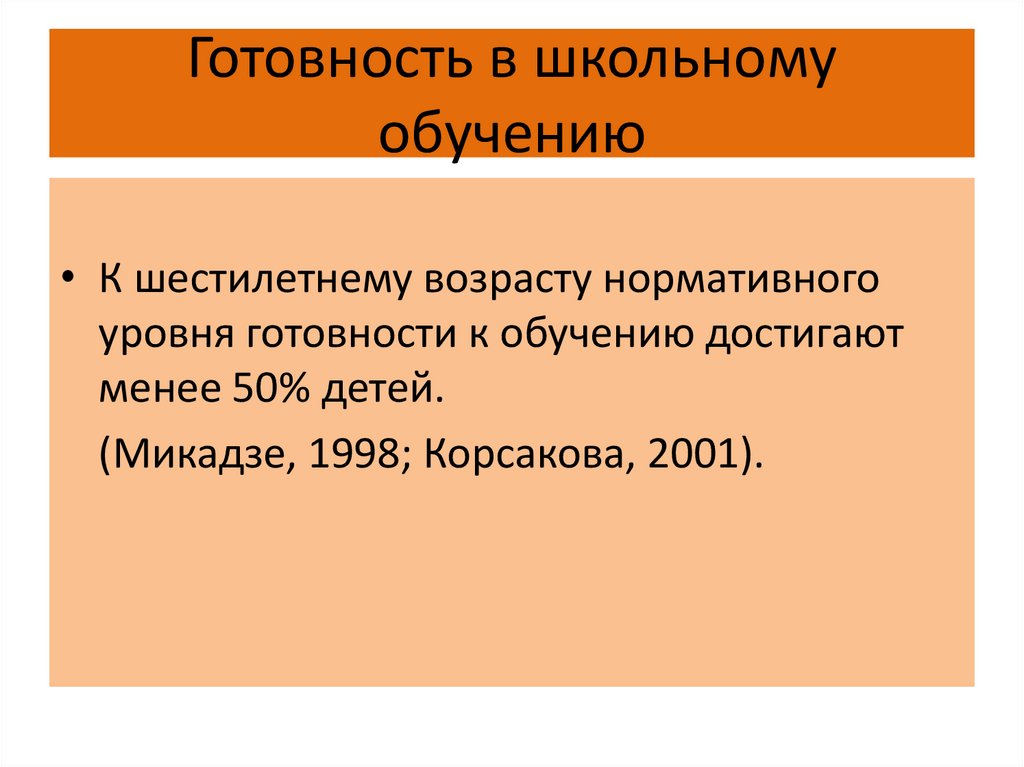 Готовность в школьному обучению

• К шестилетнему возрасту нормативного уровня готовности к обучению достигают менее 50% детей.

(Микадзе, 1998; Корсакова, 2001).